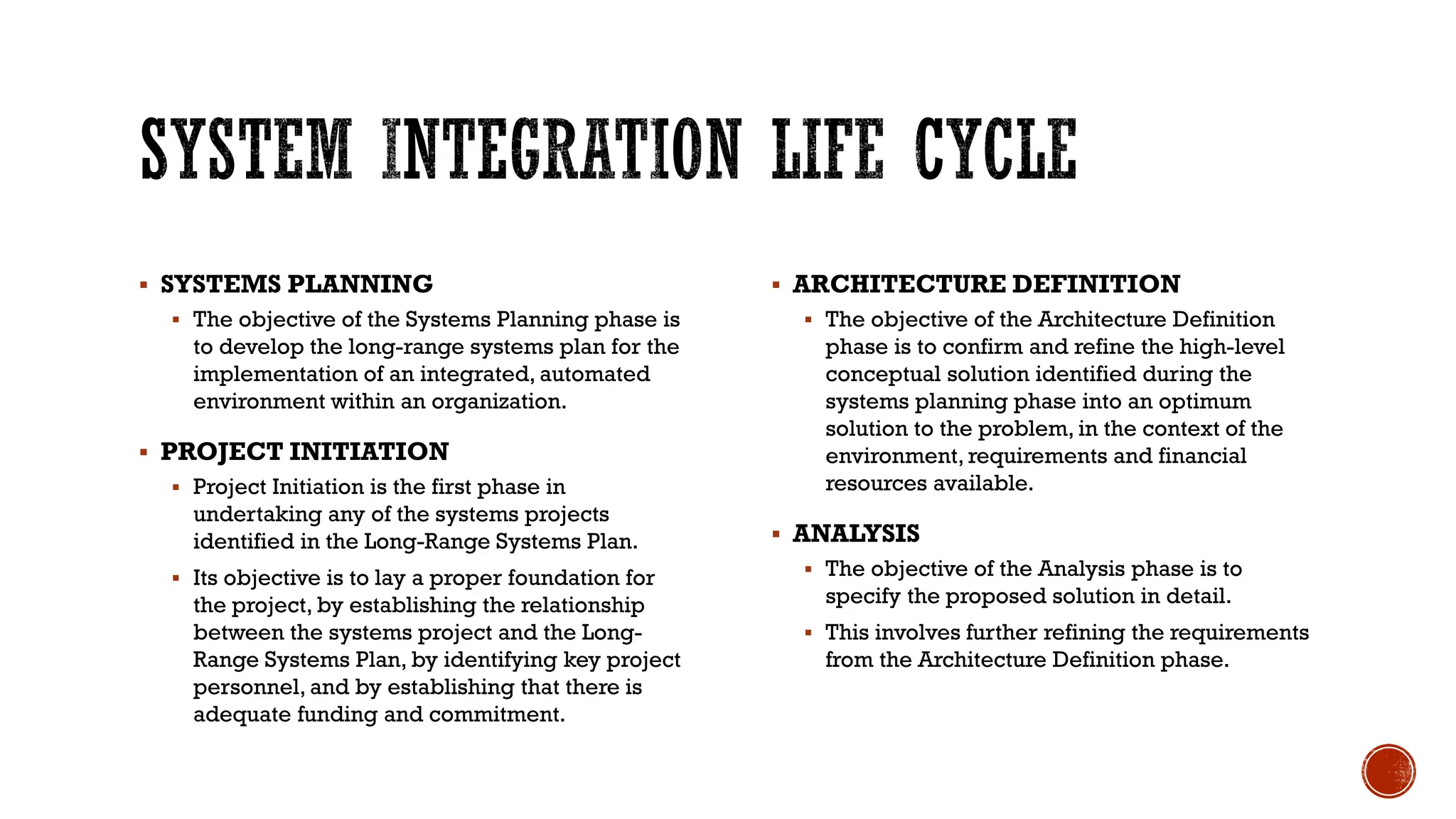 SYSTEM INTEGRATION LIFE CYCLE

▪ SYSTEMS PLANNING
▪ The objective of the Systems Planning phase is to develop the long-range systems plan for the implementation of an integrated, automated environment within an organization.

▪ PROJECT INITIATION
▪ Project Initiation is the first phase in undertaking any of the systems projects identified in the Long-Range Systems Plan.
▪ Its objective is to lay a proper foundation for the project, by establishing the relationship between the systems project and the Long-Range Systems Plan, by identifying key project personnel, and by establishing that there is adequate funding and commitment.

▪ ARCHITECTURE DEFINITION
▪ The objective of the Architecture Definition phase is to confirm and refine the high-level conceptual solution identified during the systems planning phase into an optimum solution to the problem, in the context of the environment, requirements and financial resources available.

▪ ANALYSIS
▪ The objective of the Analysis phase is to specify the proposed solution in detail.
▪ This involves further refining the requirements from the Architecture Definition phase.